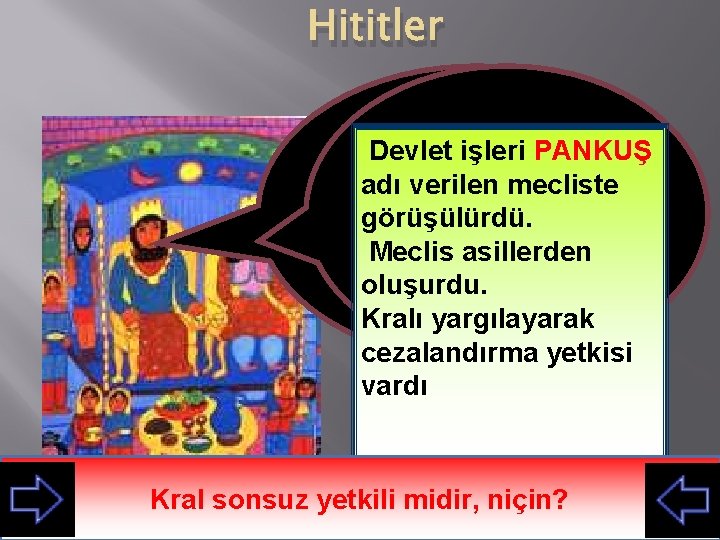 Hititler

Devlet işleri PANKUŞ adı verilen mecliste görüşülürdü.
Meclis asillerden oluşurdu.
Kralı yargılayarak cezalandırma yetkisi vardı

Kral sonsuz yetkili midir, niçin?